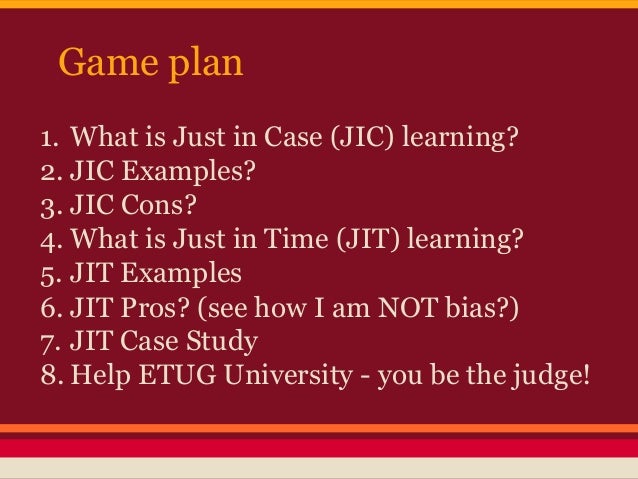 Game plan

1. What is Just in Case (JIC) learning?
2. JIC Examples?
3. JIC Cons?
4. What is Just in Time (JIT) learning?
5. JIT Examples
6. JIT Pros? (see how I am NOT bias?)
7. JIT Case Study
8. Help ETUG University - you be the judge!